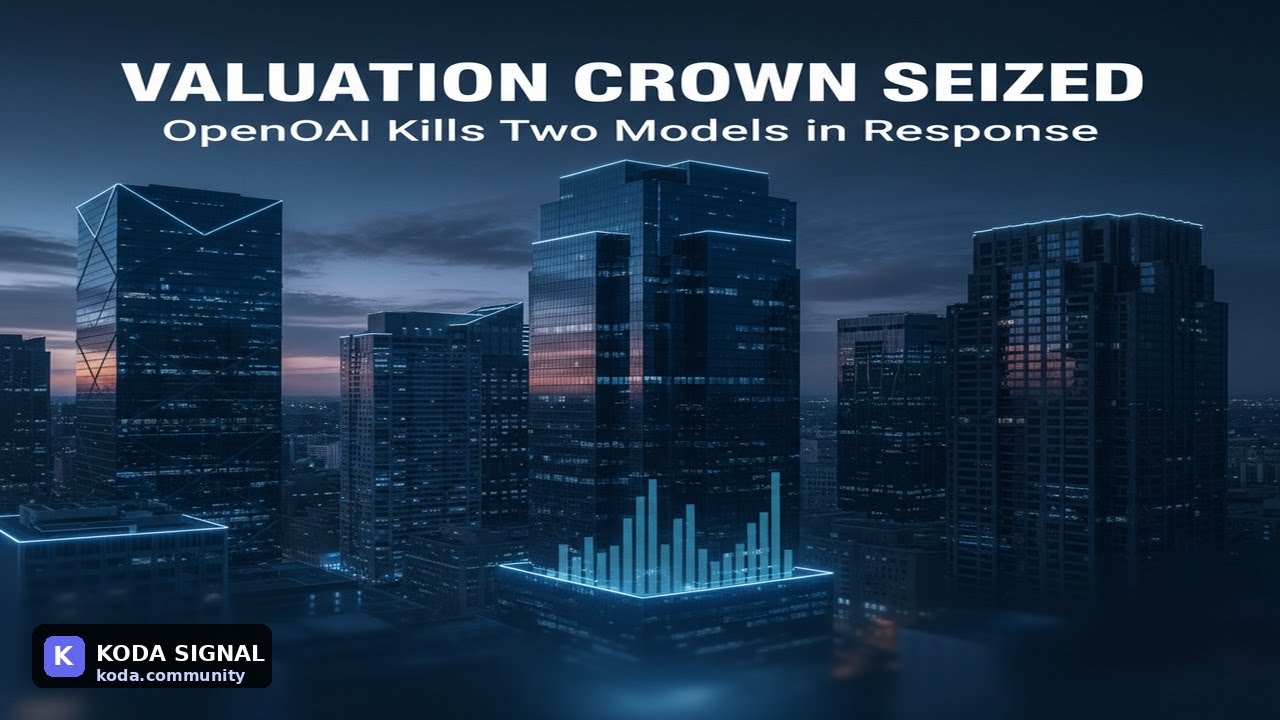 VALUATION CROWN SEIZED
OpenOAI Kills Two Models in Response

K
KODA SIGNAL
koda.community